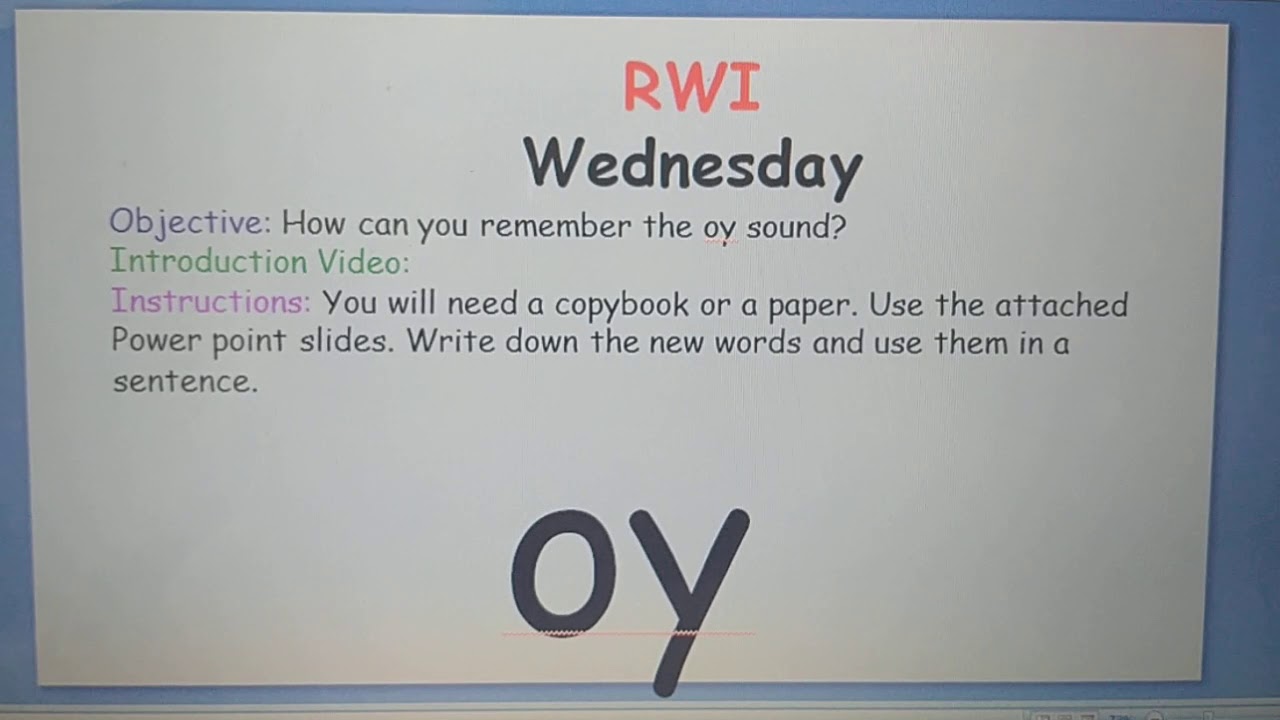 RWI
Wednesday

Objective: How can you remember the oy sound?
Introduction Video:
Instructions: You will need a copybook or a paper. Use the attached Power point slides. Write down the new words and use them in a sentence.

oy